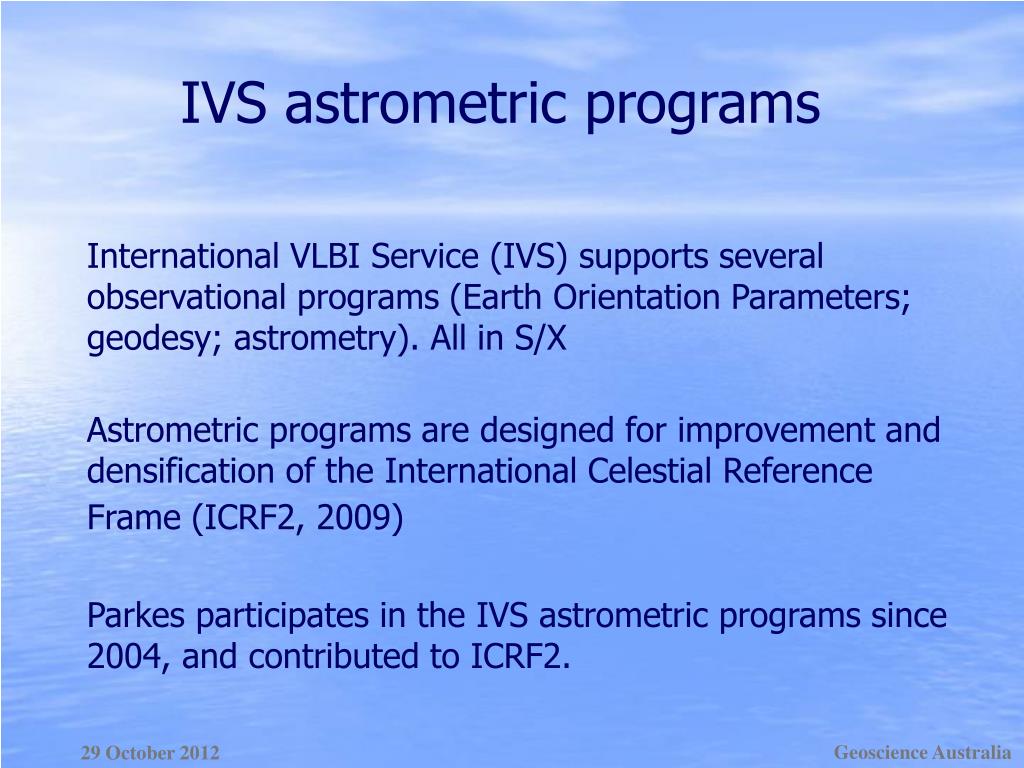 IVS astrometric programs

International VLBI Service (IVS) supports several observational programs (Earth Orientation Parameters; geodesy; astrometry). All in S/X

Astrometric programs are designed for improvement and densification of the International Celestial Reference Frame (ICRF2, 2009)

Parkes participates in the IVS astrometric programs since 2004, and contributed to ICRF2.

29 October 2012

Geoscience Australia